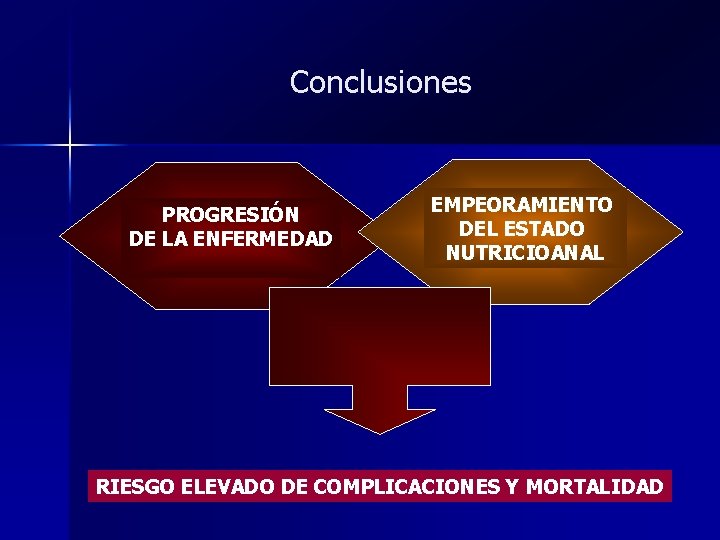 Conclusiones

PROGRESIÓN DE LA ENFERMEDAD

EMPEORAMIENTO DEL ESTADO NUTRICIOANAL

RIESGO ELEVADO DE COMPLICACIONES Y MORTALIDAD